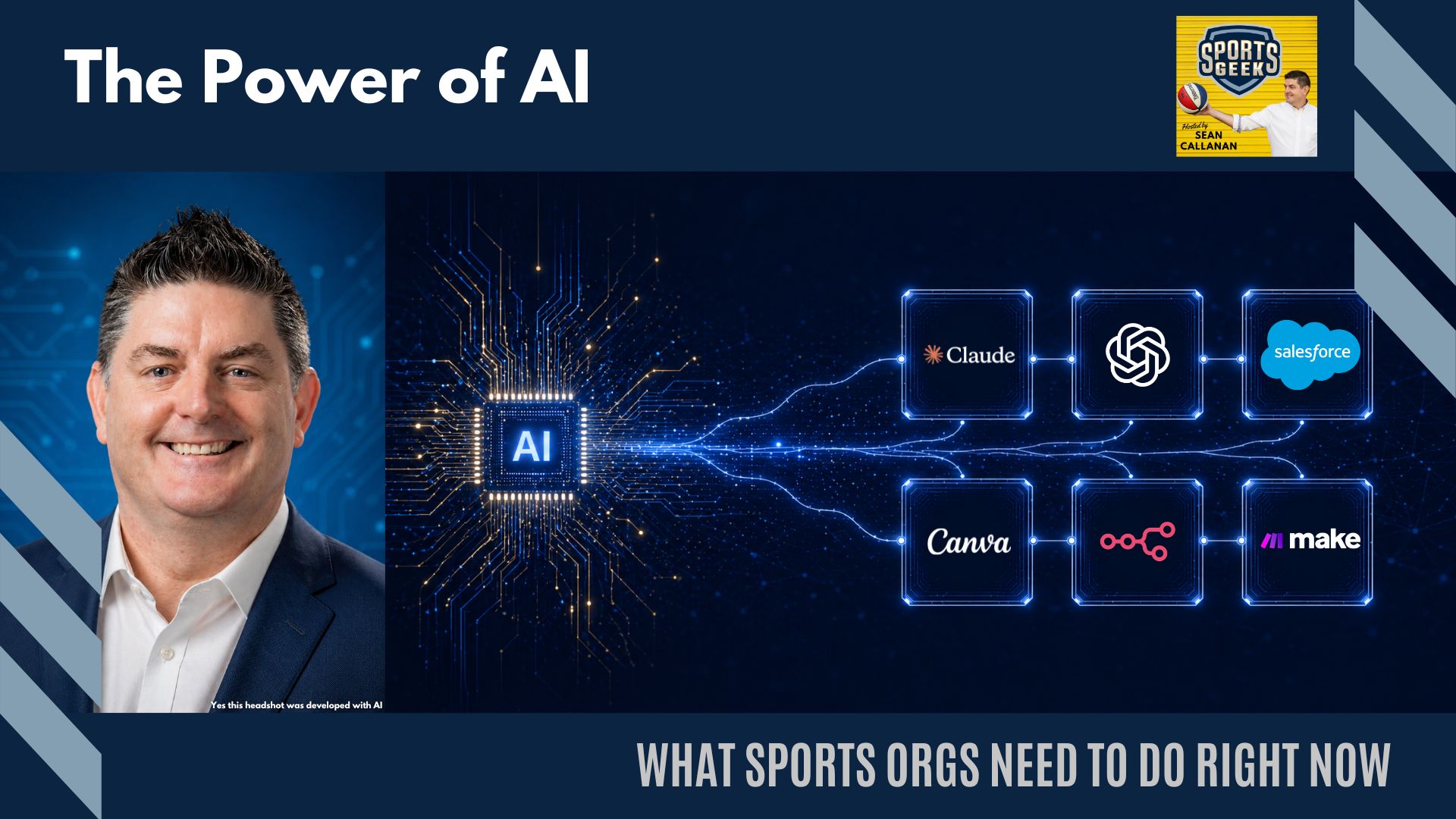 The Power of AI

SPORTS GEEK

Hosted by SEAN CALLANAN

Yes this headshot was developed with AI

AI

Claude

salesforce

Canva

make

WHAT SPORTS ORGS NEED TO DO RIGHT NOW